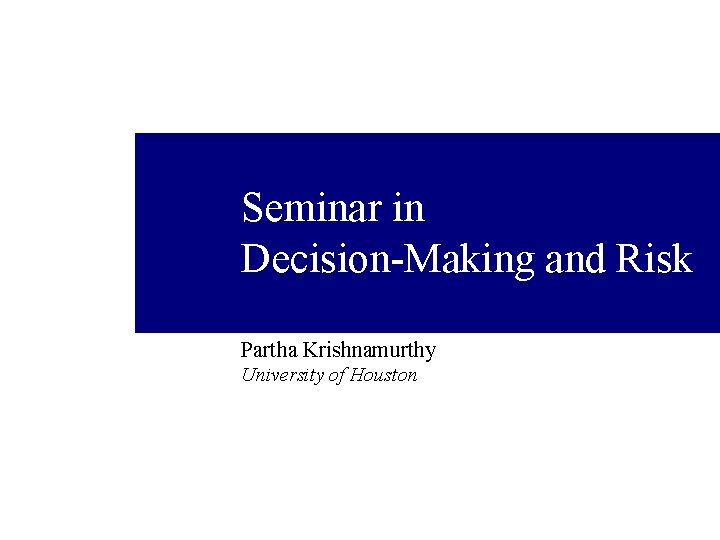 Seminar in
Decision-Making and Risk

Partha Krishnamurthy
University of Houston